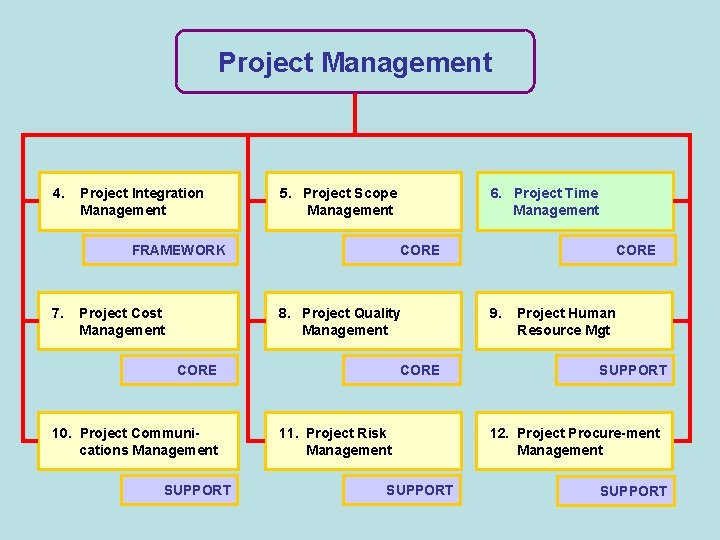 Project Management

4. Project Integration Management

FRAMEWORK

5. Project Scope Management

CORE

6. Project Time Management

CORE

7. Project Cost Management

CORE

8. Project Quality Management

CORE

9. Project Human Resource Mgt

SUPPORT

10. Project Communications Management

SUPPORT

11. Project Risk Management

SUPPORT

12. Project Procure-ment Management

SUPPORT